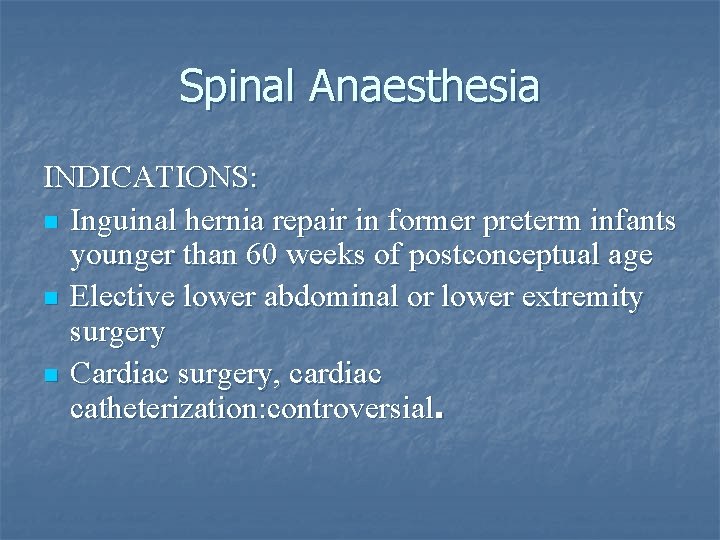 Spinal Anaesthesia

INDICATIONS:

- Inguinal hernia repair in former preterm infants younger than 60 weeks of postconceptual age
- Elective lower abdominal or lower extremity surgery
- Cardiac surgery, cardiac catheterization:controversial.